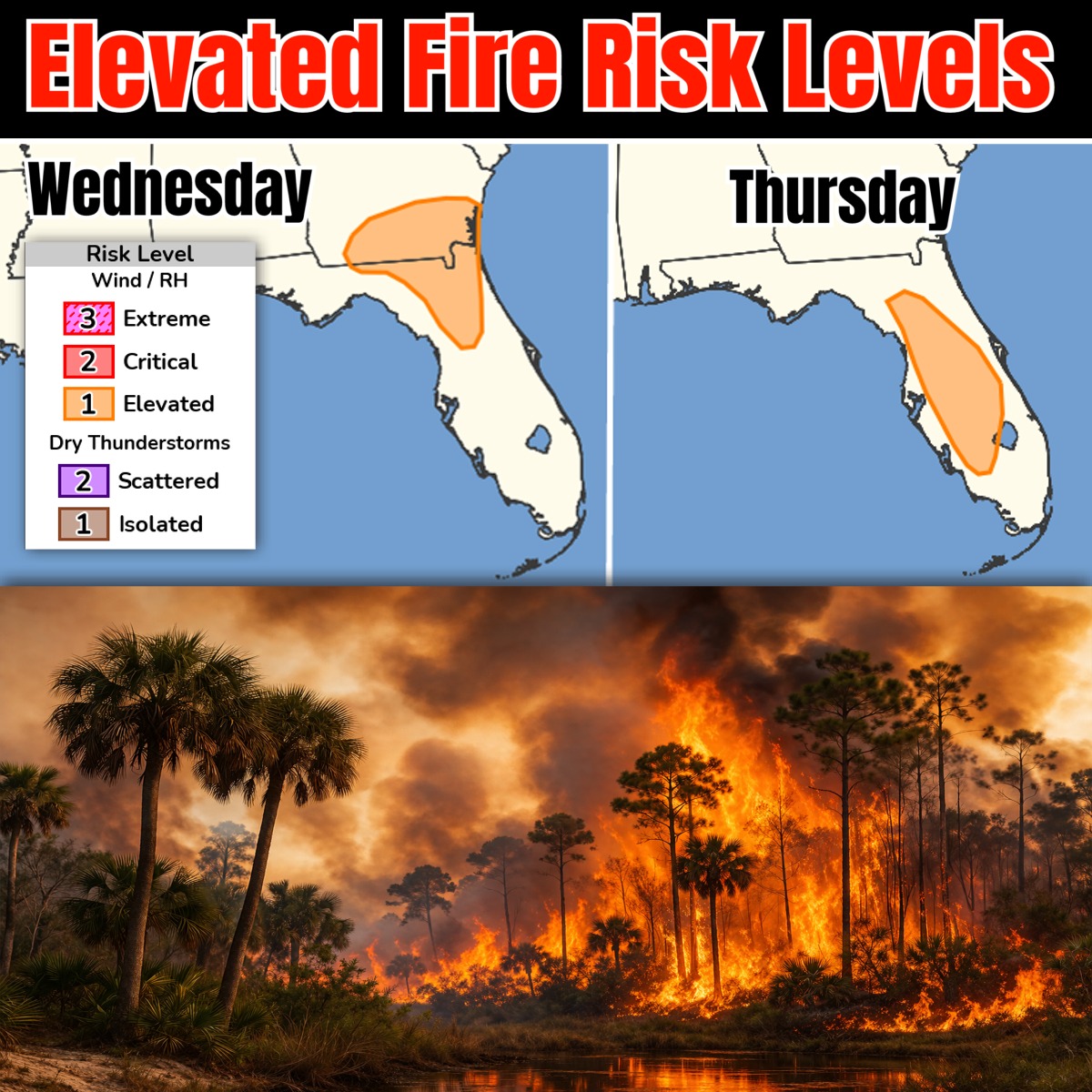 Elevated Fire Risk Levels

Wednesday

Risk Level
Wind / RH
3 Extreme
2 Critical
1 Elevated
Dry Thunderstorms
2 Scattered
1 Isolated

Thursday